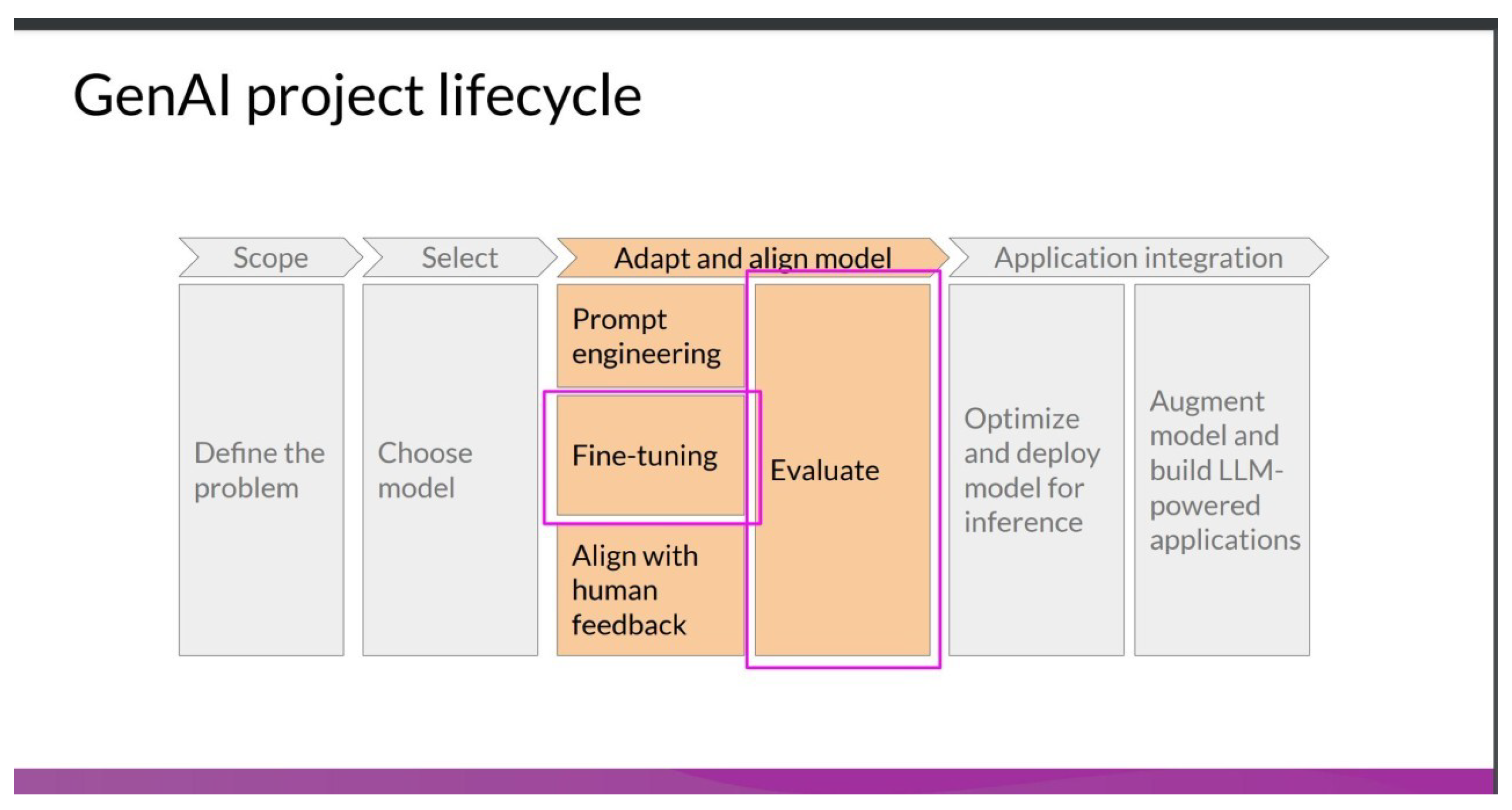 GenAI project lifecycle

Scope

Select

Adapt and align model

Application integration

Define the problem

Choose model

Prompt engineering

Fine-tuning

Align with human feedback

Evaluate

Optimize and deploy model for inference

Augment model and build LLM-powered applications